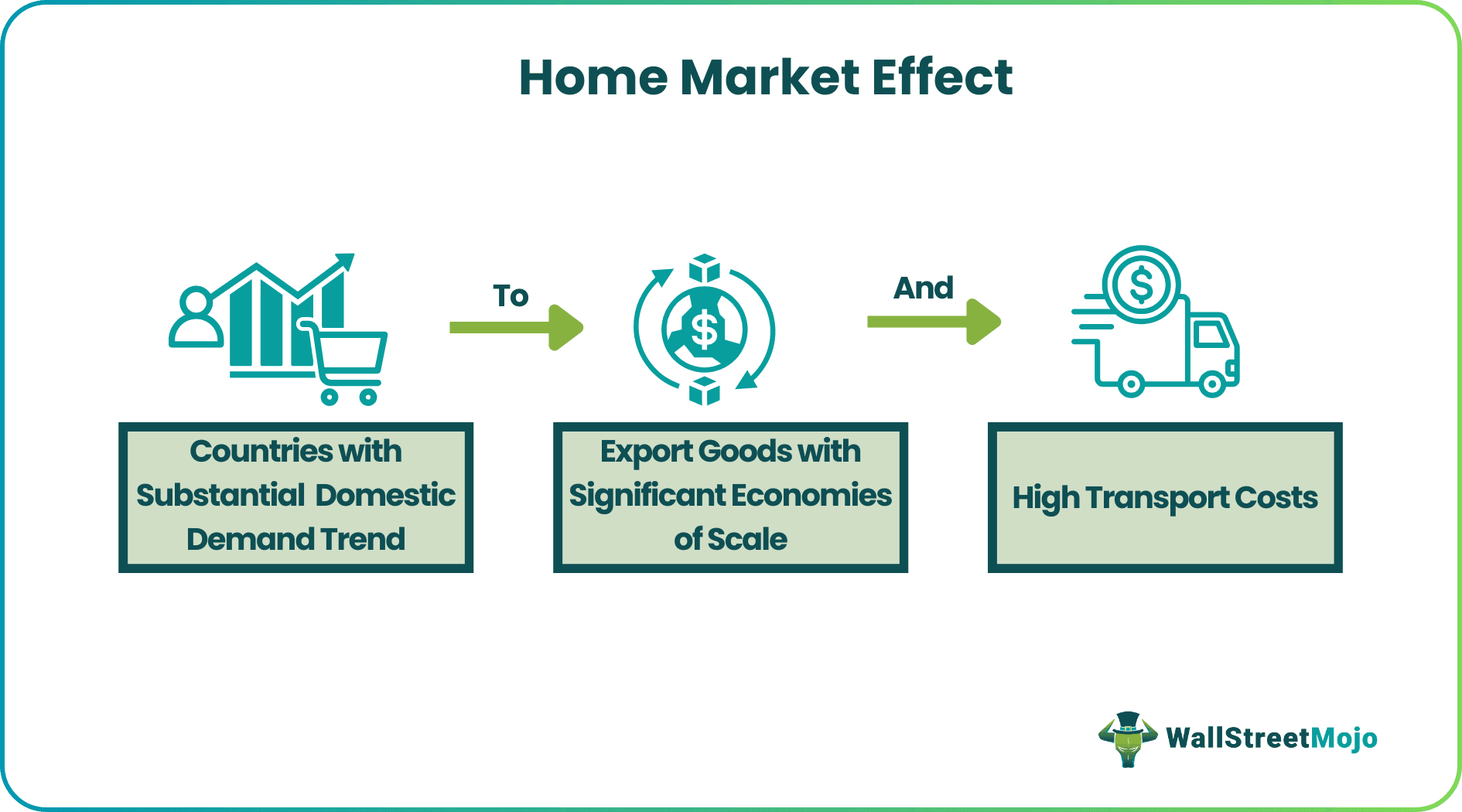 Home Market Effect

Countries with Substantial Domestic Demand Trend

To

Export Goods with Significant Economies of Scale

And

High Transport Costs

WallStreetMojo